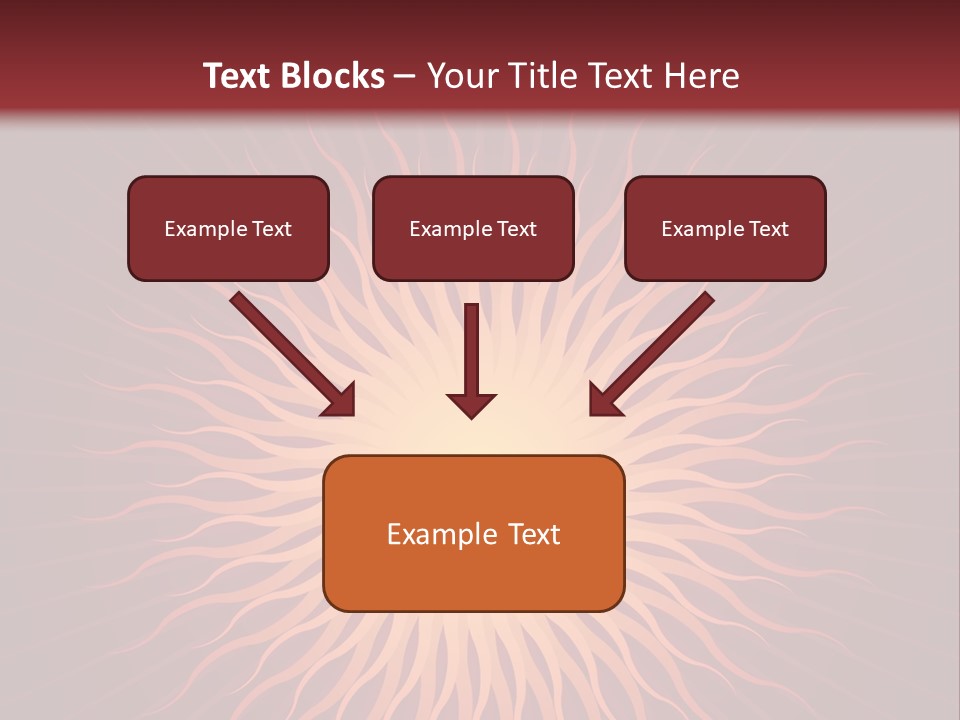 Text Blocks – Your Title Text Here

Example Text

Example Text

Example Text

Example Text